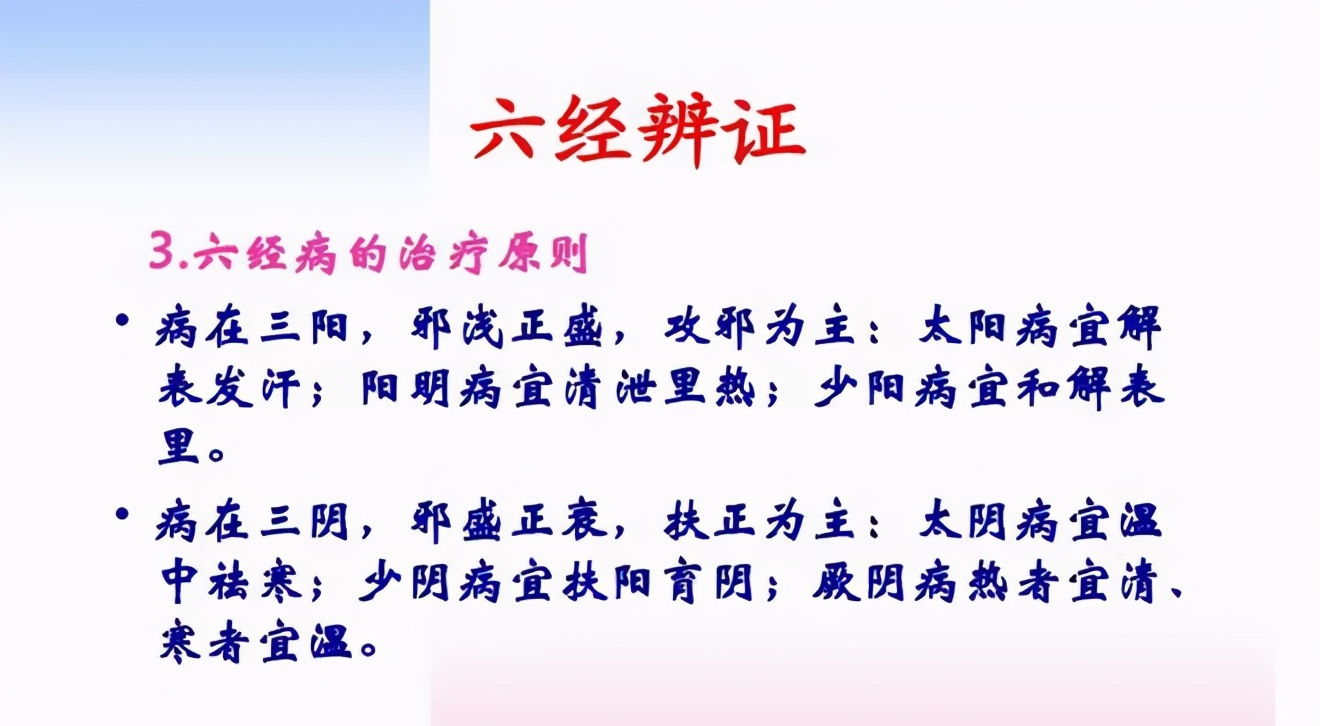 六经辨证

3.六经病的治疗原则

• 病在三阳，邪浅正盛，攻邪为主：太阳病宜解表发汗；阳明病宜清泄里热；少阳病宜和解表里。

• 病在三阴，邪盛正衰，扶正为主：太阴病宜温中祛寒；少阴病宜扶阳育阴；厥阴病热者宜清、寒者宜温。